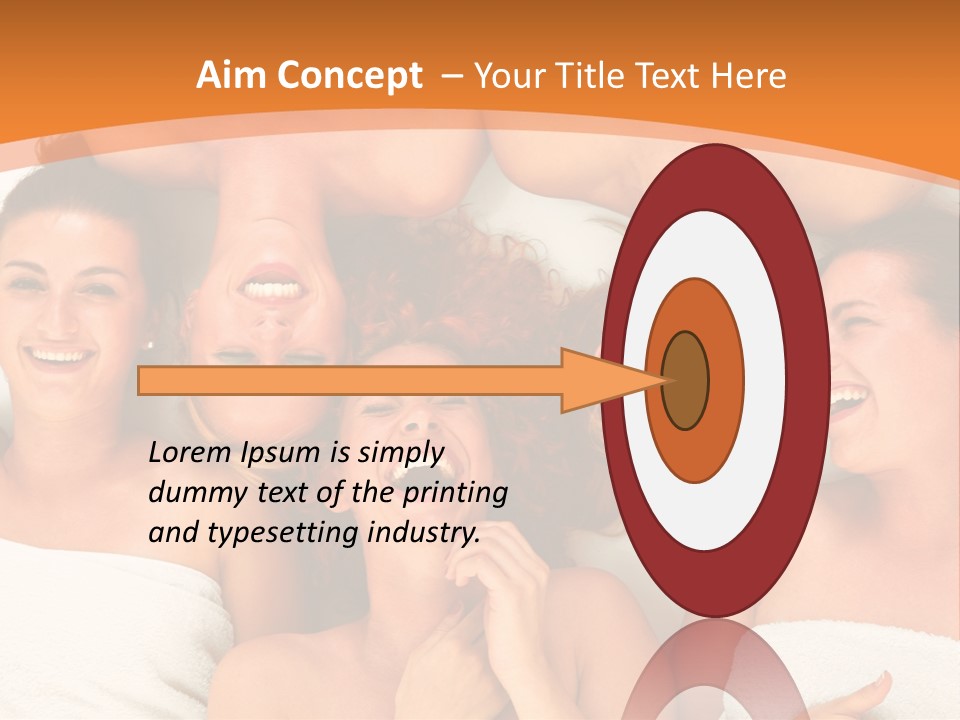 Aim Concept – Your Title Text Here

Lorem Ipsum is simply dummy text of the printing and typesetting industry.